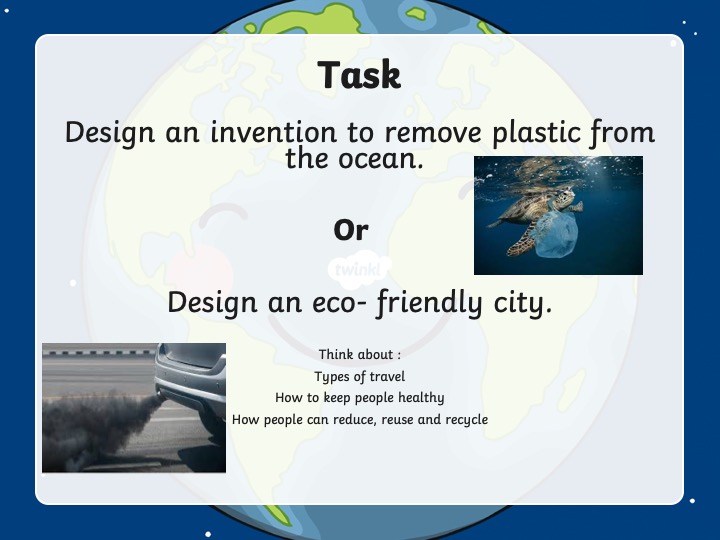 Task

Design an invention to remove plastic from the ocean.

Or

twinkl

Design an eco- friendly city.

Think about :
Types of travel
How to keep people healthy
How people can reduce, reuse and recycle